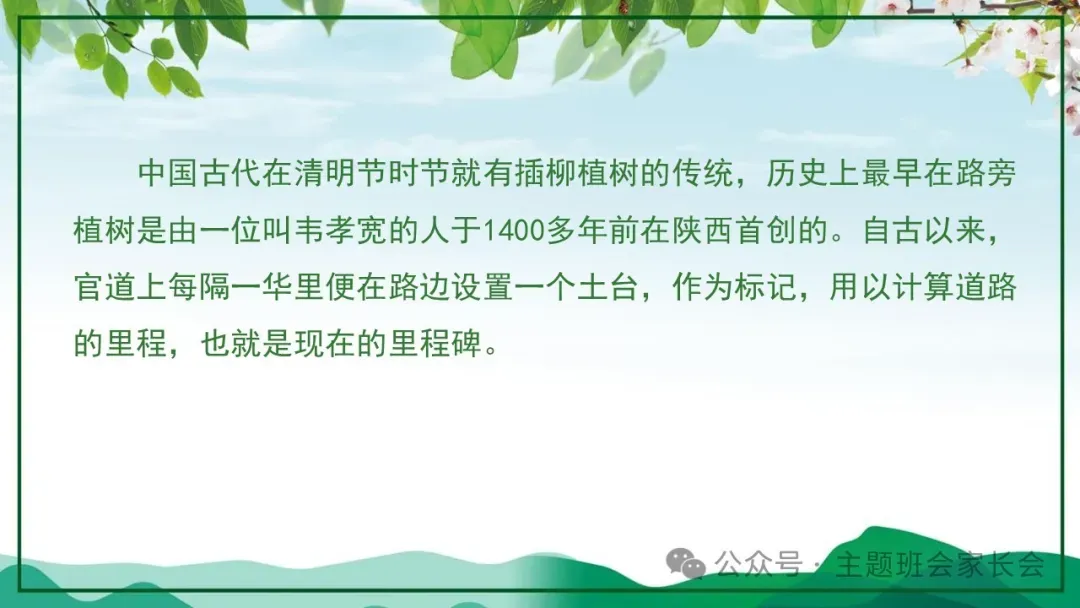 中国古代在清明节时节就有插柳植树的传统，历史上最早在路旁植树是由一位叫韦孝宽的人于1400多年前在陕西首创的。自古以来，官道上每隔一华里便在路边设置一个土台，作为标记，用以计算道路的里程，也就是现在的里程碑。

公众号 · 主题班会家长会